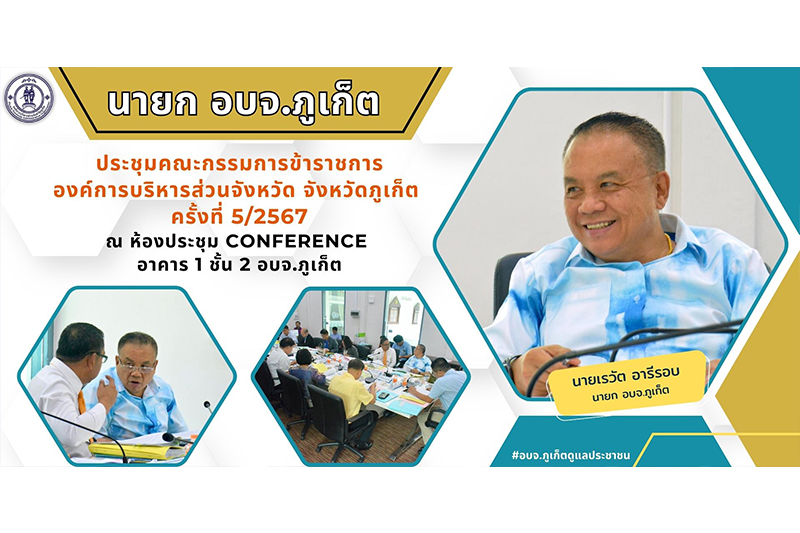 นายก อบจ.ภูเก็ต

ประชุมคณะกรรมการข้าราชการ องค์การบริหารส่วนจังหวัด จังหวัดภูเก็ต ครั้งที่ 5/2567

ณ ห้องประชุม CONFERENCE อาคาร 1 ชั้น 2 อบจ.ภูเก็ต

นายเรวัต อารีรอบ
นายก อบจ.ภูเก็ต

#อบจ.ภูเก็ตดูแลประชาชน